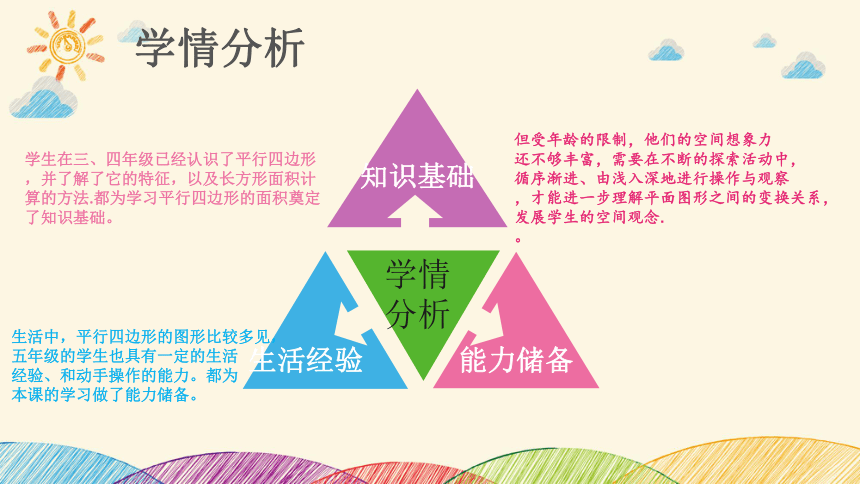 学情分析

学生在三、四年级已经认识了平行四边形，并了解了它的特征，以及长方形面积计算的方法.都为学习平行四边形的面积奠定了知识基础。

知识基础

但受年龄的限制，他们的空间想象力还不够丰富，需要在不断的探索活动中，循序渐进、由浅入深地进行操作与观察，才能进一步理解平面图形之间的变换关系，发展学生的空间观念.
。

学情分析

生活中，平行四边形的图形比较多见，五年级的学生也具有一定的生活经验、和动手操作的能力。都为本课的学习做了能力储备。

生活经验

能力储备